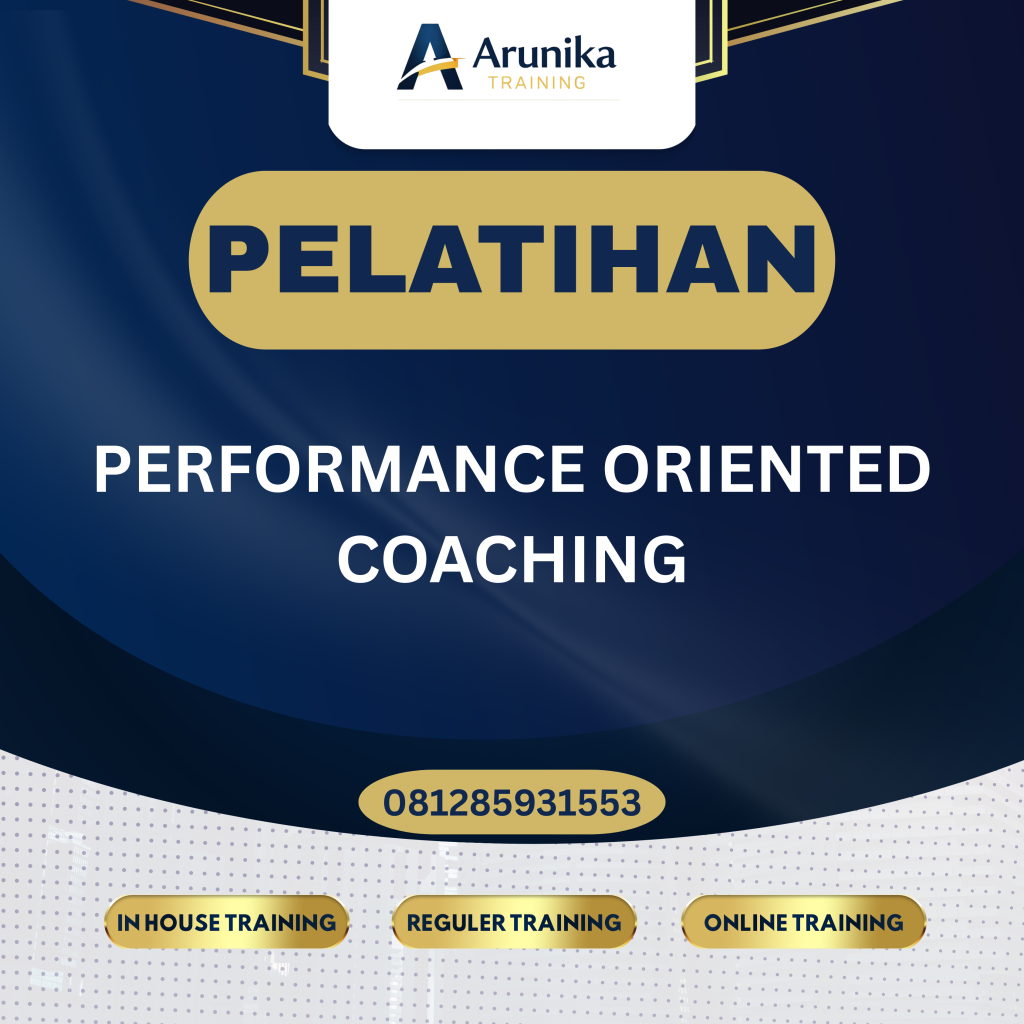 Arunika
TRAINING

PELATIHAN

PERFORMANCE ORIENTED COACHING

081285931553

IN HOUSE TRAINING

REGULER TRAINING

ONLINE TRAINING